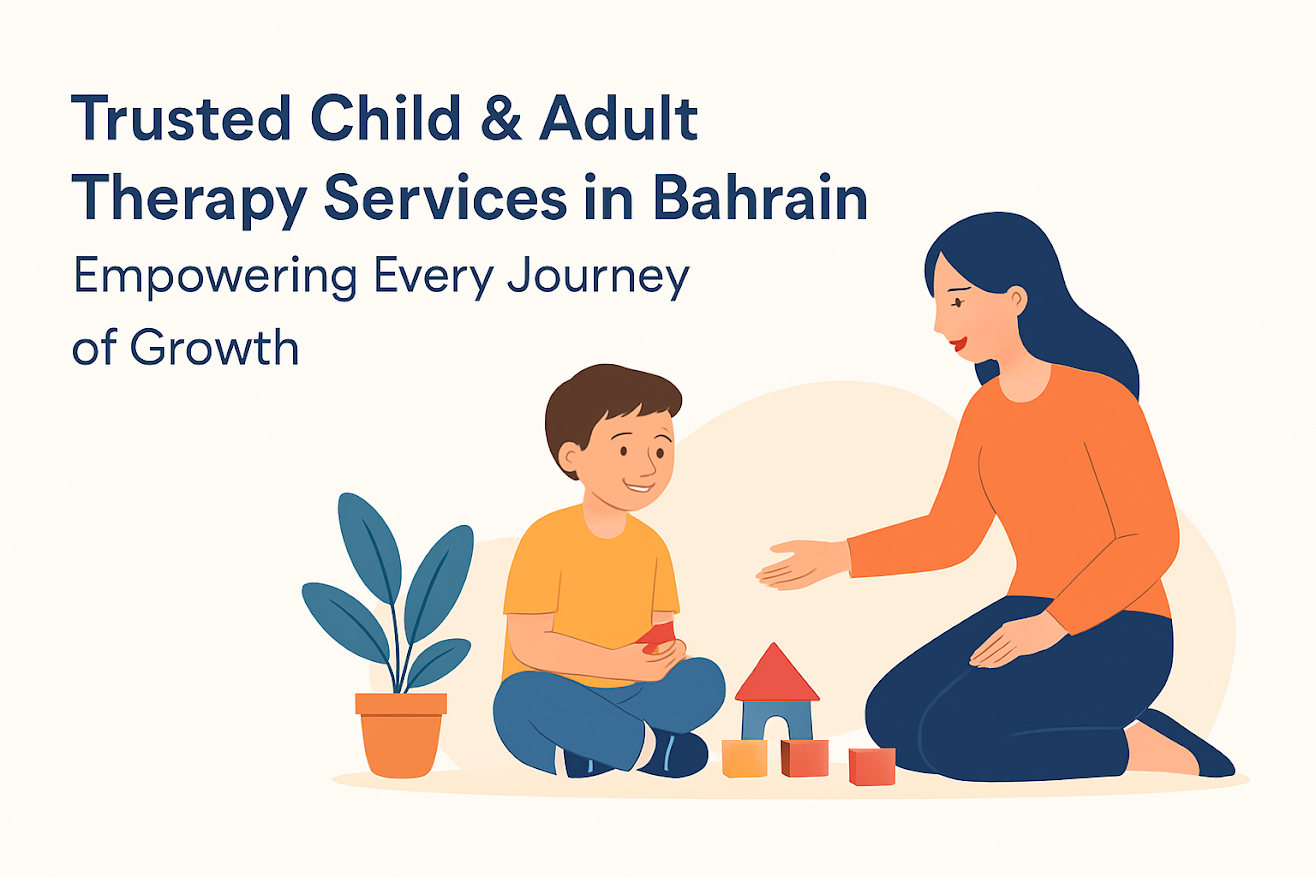 Trusted Child & Adult Therapy Services in Bahrain

Empowering Every Journey of Growth